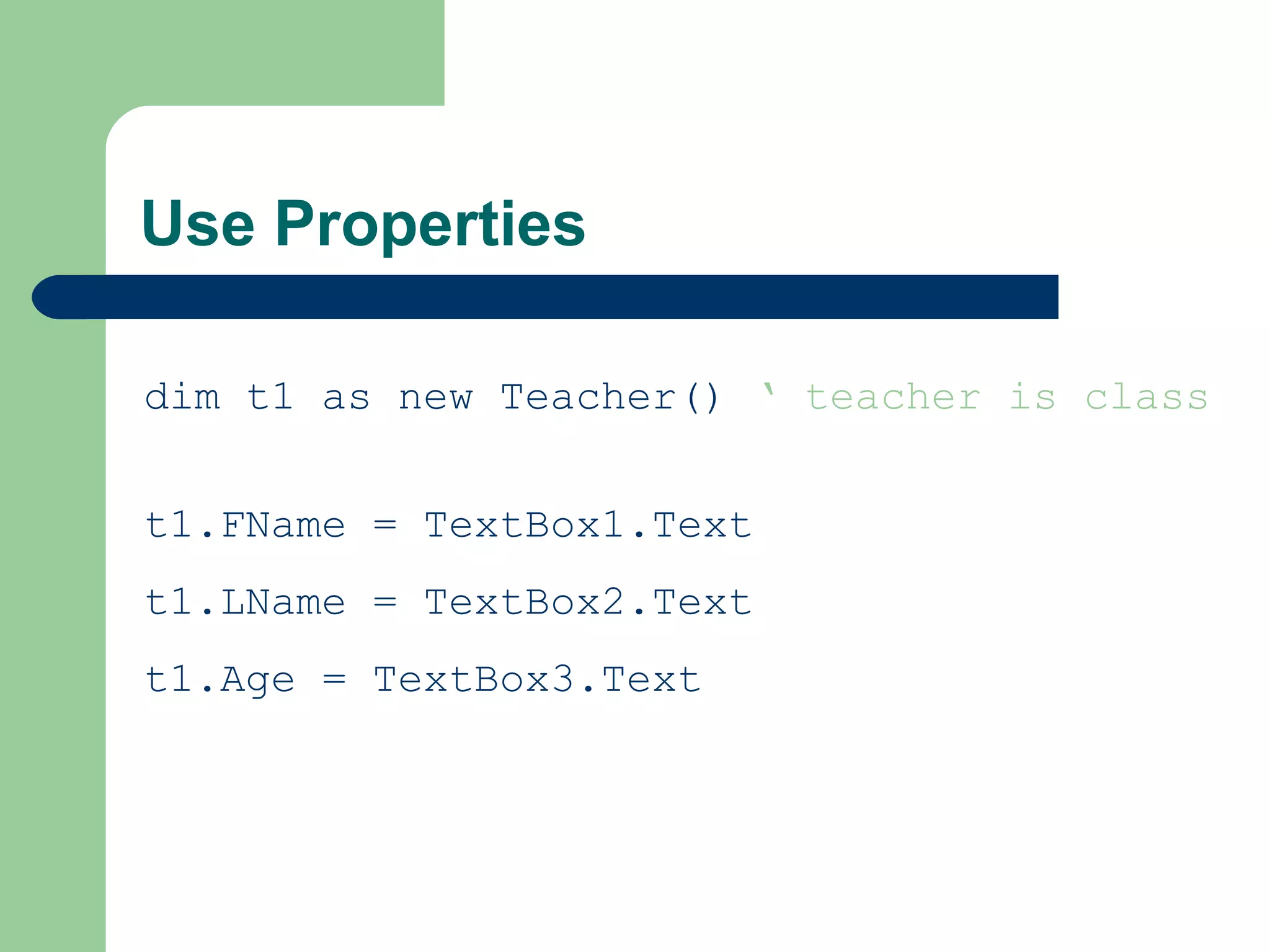 Use Properties

dim t1 as new Teacher() ‘ teacher is class

t1.FName = TextBox1.Text

t1.LName = TextBox2.Text

t1.Age = TextBox3.Text